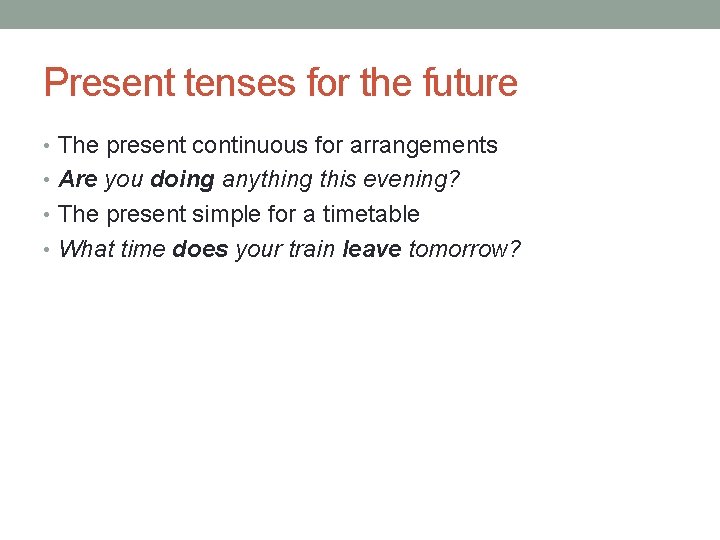 Present tenses for the future

• The present continuous for arrangements
• Are you doing anything this evening?
• The present simple for a timetable
• What time does your train leave tomorrow?